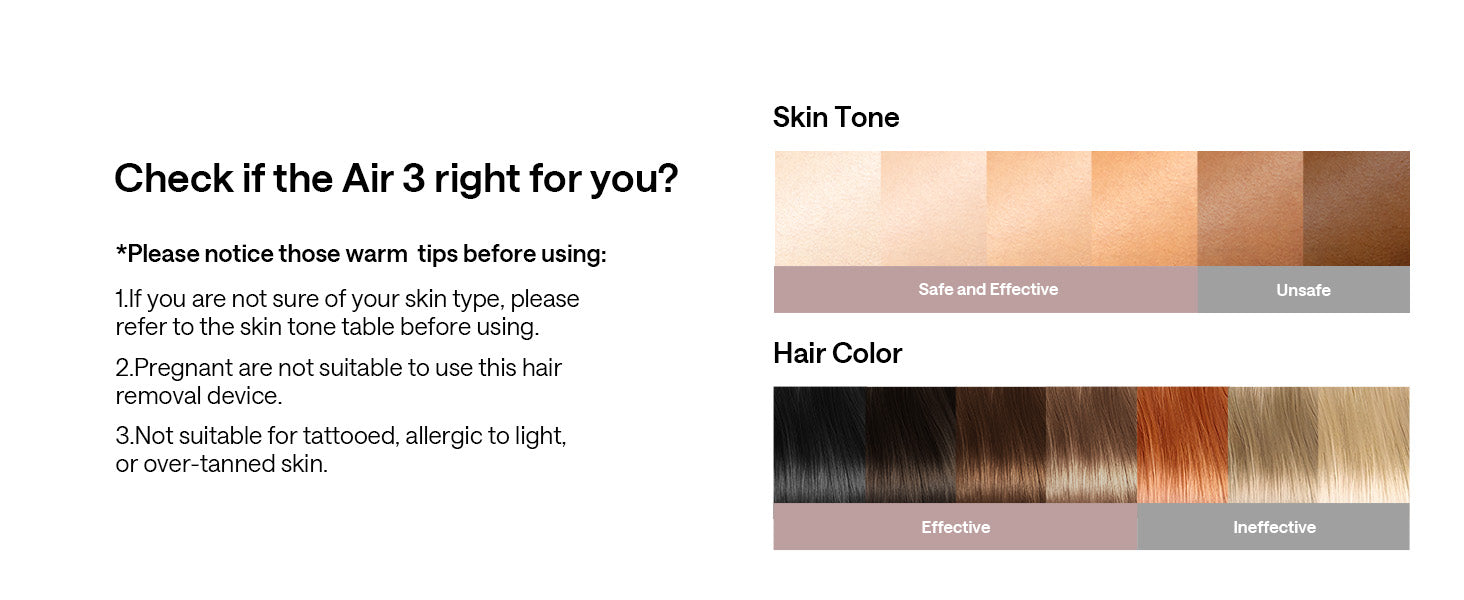 Check if the Air 3 right for you?

*Please notice those warm  tips before using:

1.If you are not sure of your skin type, please refer to the skin tone table before using.

2.Pregnant are not suitable to use this hair removal device.

3.Not suitable for tattooed, allergic to light, or over-tanned skin.

Skin Tone

Safe and Effective

Unsafe

Hair Color

Effective

Ineffective